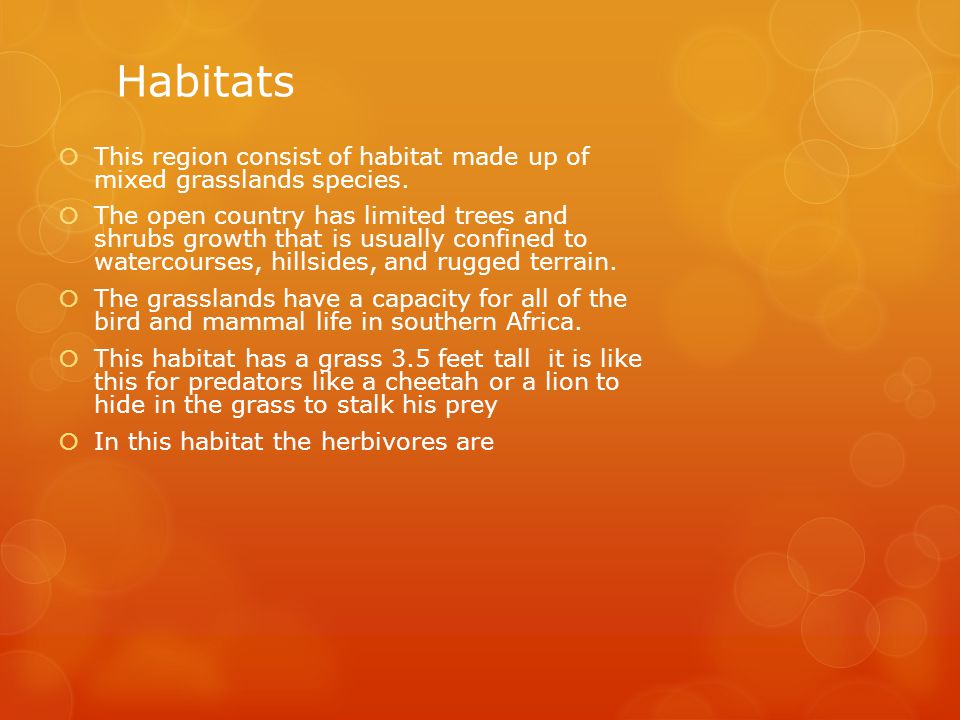 Habitats

This region consist of habitat made up of mixed grasslands species.

The open country has limited trees and shrubs growth that is usually confined to watercourses, hillsides, and rugged terrain.

The grasslands have a capacity for all of the bird and mammal life in southern Africa.

This habitat has a grass 3.5 feet tall  it is like this for predators like a cheetah or a lion to hide in the grass to stalk his prey

In this habitat the herbivores are